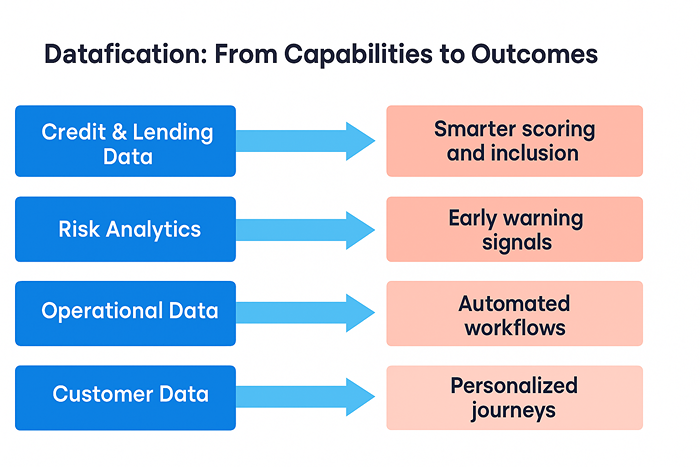 Datafication: From Capabilities to Outcomes

Credit & Lending Data

Smarter scoring and inclusion

Risk Analytics

Early warning signals

Operational Data

Automated workflows

Customer Data

Personalized journeys